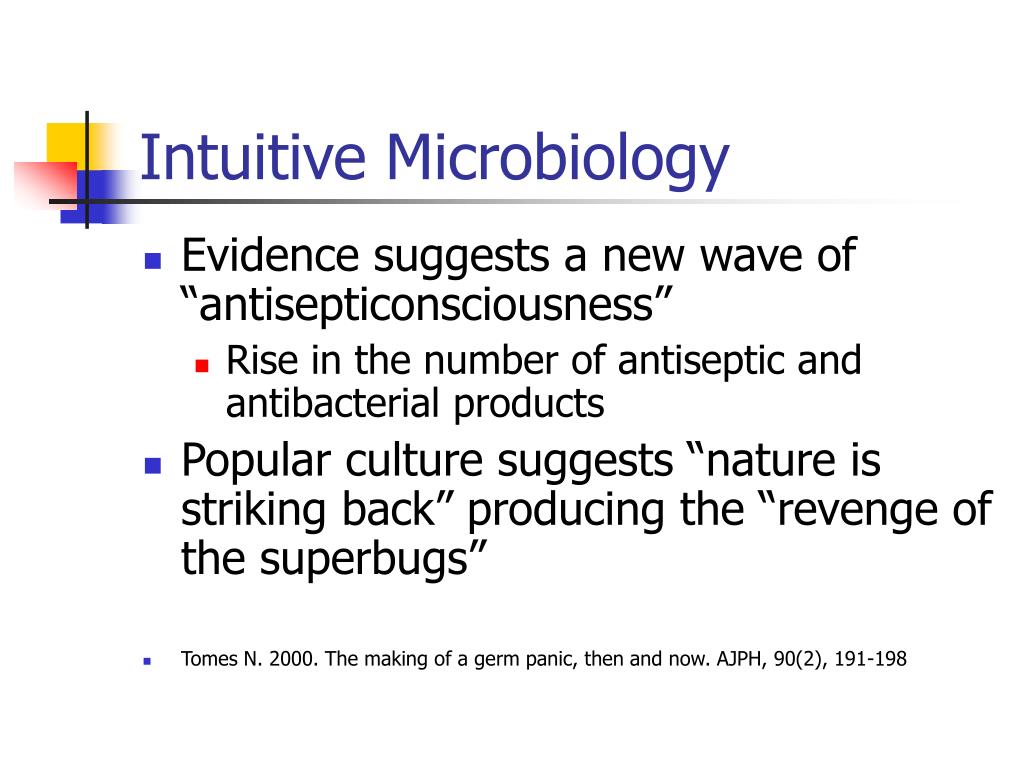 Intuitive Microbiology

Evidence suggests a new wave of “antisepticonsciousness”

Rise in the number of antiseptic and antibacterial products

Popular culture suggests “nature is striking back” producing the “revenge of the superbugs”

Tomes N. 2000. The making of a germ panic, then and now. AJPH, 90(2), 191-198